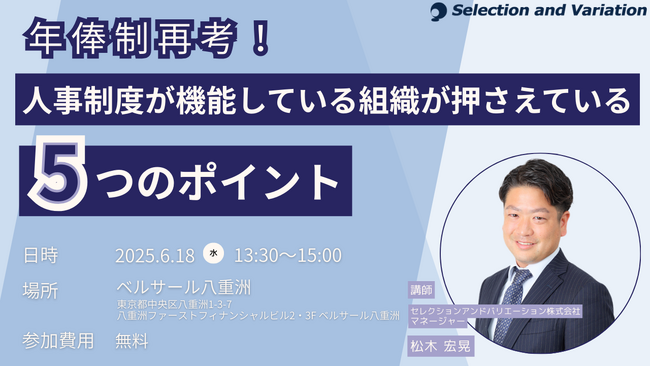 Selection and Variation

年俸制再考！

人事制度が機能している組織が押さえている

5つのポイント

日時　2025.6.18 水 13:30～15:00

場所　ベルサール八重洲
東京都中央区八重洲1-3-7
八重洲ファーストフィナンシャルビル2・3F ベルサール八重洲

参加費用　無料

講師

セレクションアンドバリエーション株式会社
マネージャー

松木 宏晃